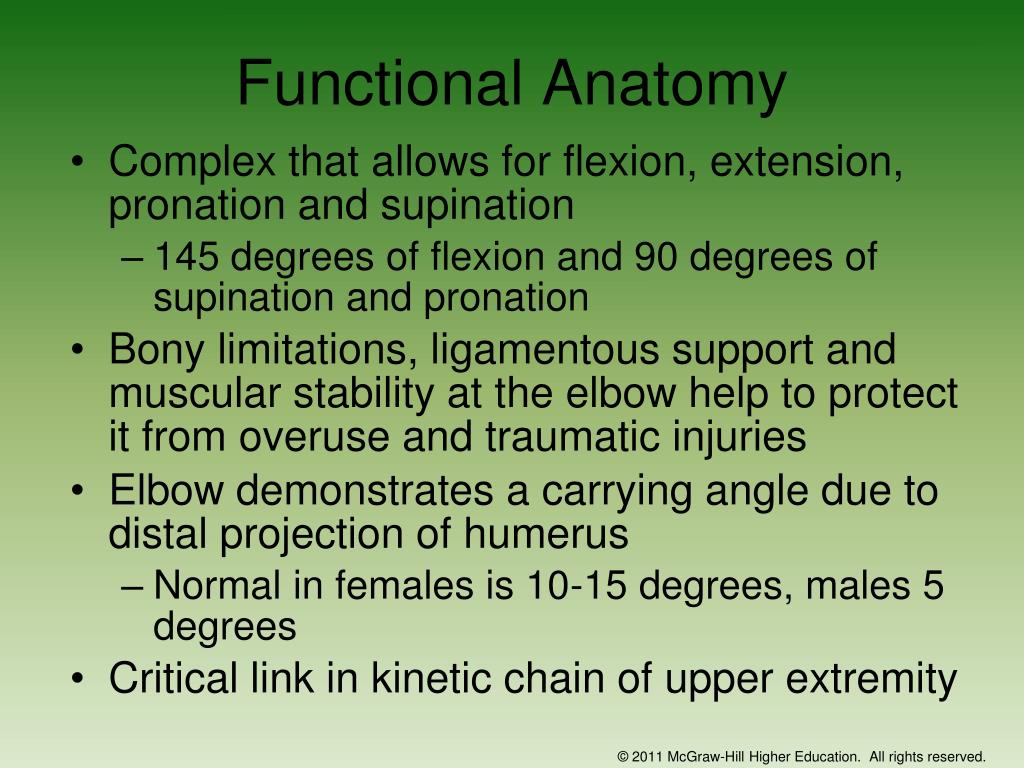 Functional Anatomy

• Complex that allows for flexion, extension, pronation and supination
– 145 degrees of flexion and 90 degrees of supination and pronation
• Bony limitations, ligamentous support and muscular stability at the elbow help to protect it from overuse and traumatic injuries
• Elbow demonstrates a carrying angle due to distal projection of humerus
– Normal in females is 10-15 degrees, males 5 degrees
• Critical link in kinetic chain of upper extremity

© 2011 McGraw-Hill Higher Education. All rights reserved.